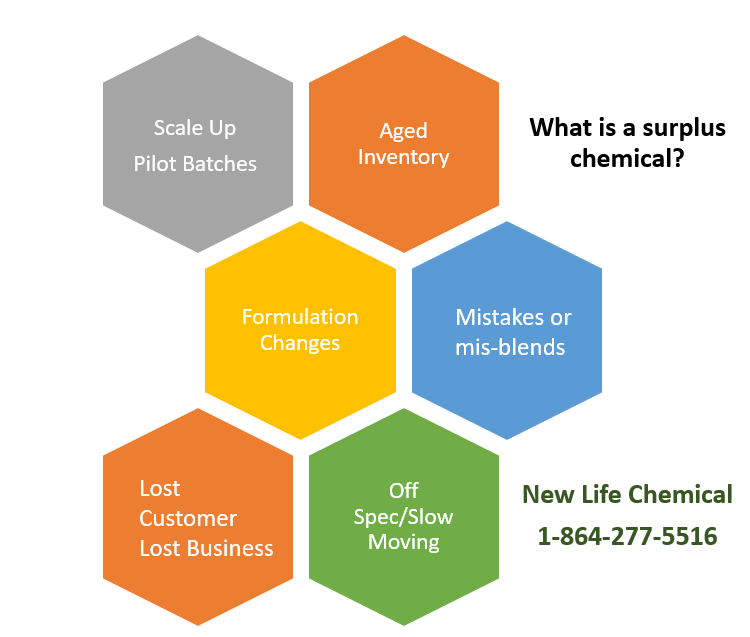 Scale Up
Pilot Batches

Aged Inventory

What is a surplus chemical?

Formulation Changes

Mistakes or mis-blends

Lost Customer
Lost Business

Off Spec/Slow Moving

New Life Chemical
1-864-277-5516